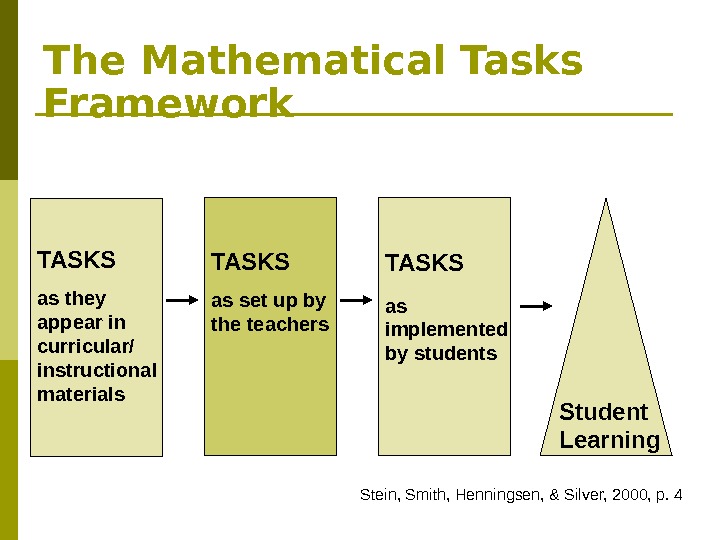 The Mathematical Tasks Framework

TASKS
as they appear in curricular/ instructional materials

TASKS
as set up by the teachers

TASKS
as implemented by students

Student Learning

Stein, Smith, Henningsen, & Silver, 2000, p. 4